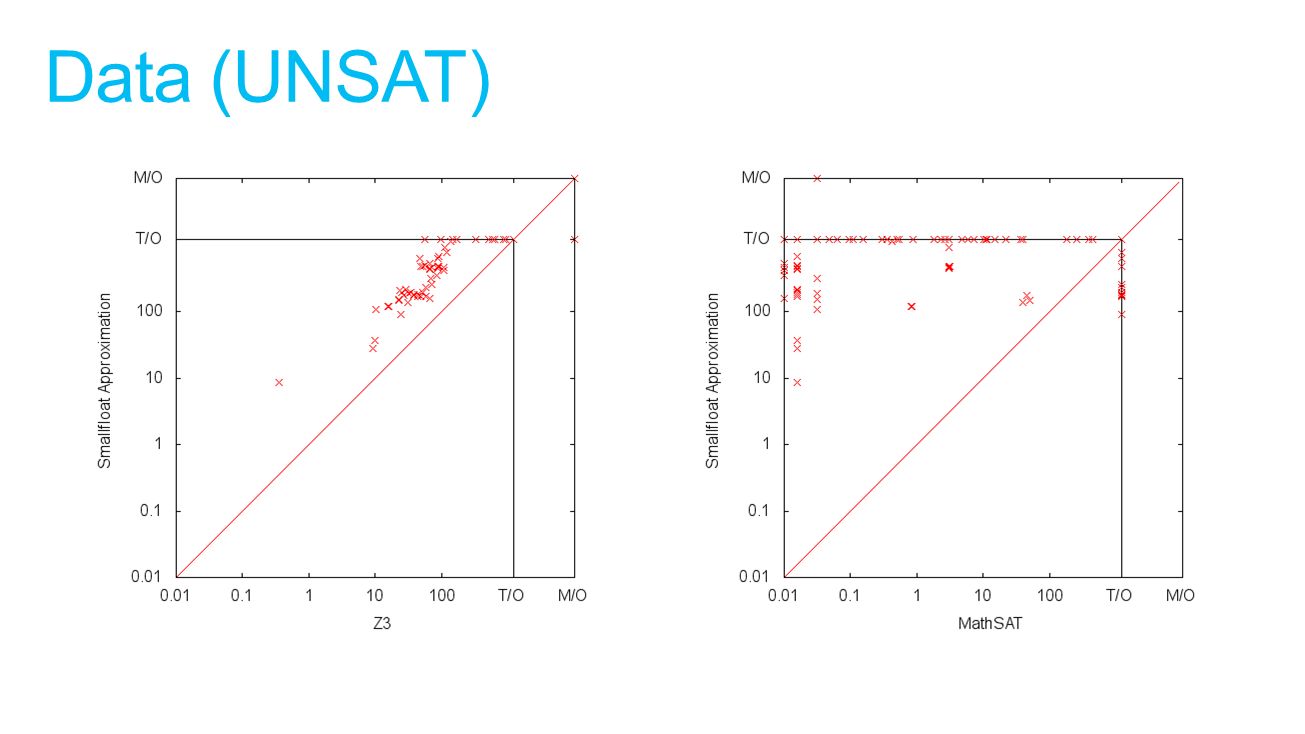 Data (UNSAT)

M/O
T/O
100
10
1
0.1
0.01
Smallfloat Approximation
0.01 0.1 1 10 100 T/O M/O
Z3

M/O
T/O
100
10
1
0.1
0.01
Smallfloat Approximation
0.01 0.1 1 10 100 T/O M/O
MathSAT